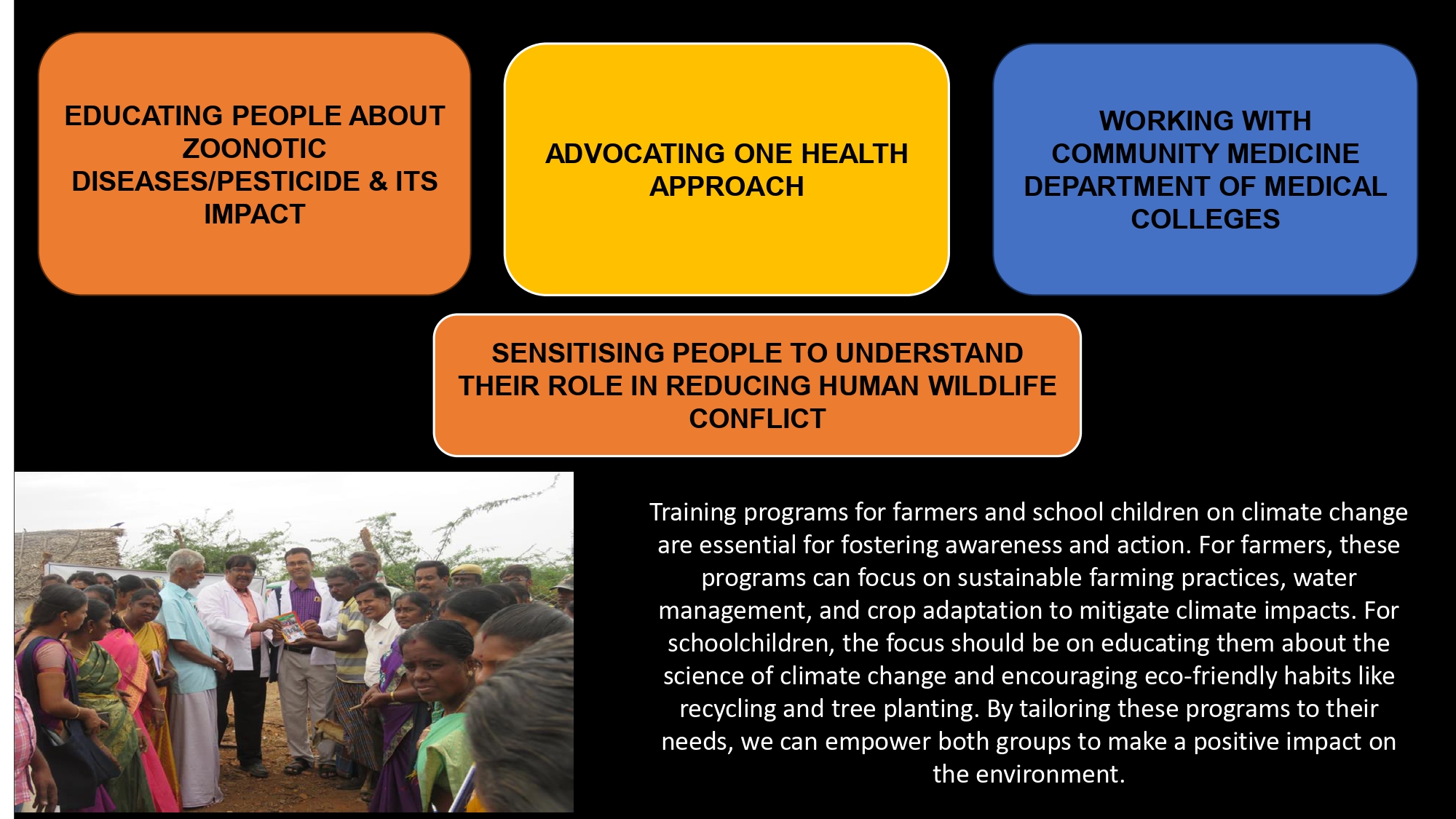 EDUCATING PEOPLE ABOUT ZOONOTIC DISEASES/PESTICIDE & ITS IMPACT

ADVOCATING ONE HEALTH APPROACH

WORKING WITH COMMUNITY MEDICINE DEPARTMENT OF MEDICAL COLLEGES

SENSITISING PEOPLE TO UNDERSTAND THEIR ROLE IN REDUCING HUMAN WILDLIFE CONFLICT

Training programs for farmers and school children on climate change are essential for fostering awareness and action. For farmers, these programs can focus on sustainable farming practices, water management, and crop adaptation to mitigate climate impacts. For schoolchildren, the focus should be on educating them about the science of climate change and encouraging eco-friendly habits like recycling and tree planting. By tailoring these programs to their needs, we can empower both groups to make a positive impact on the environment.